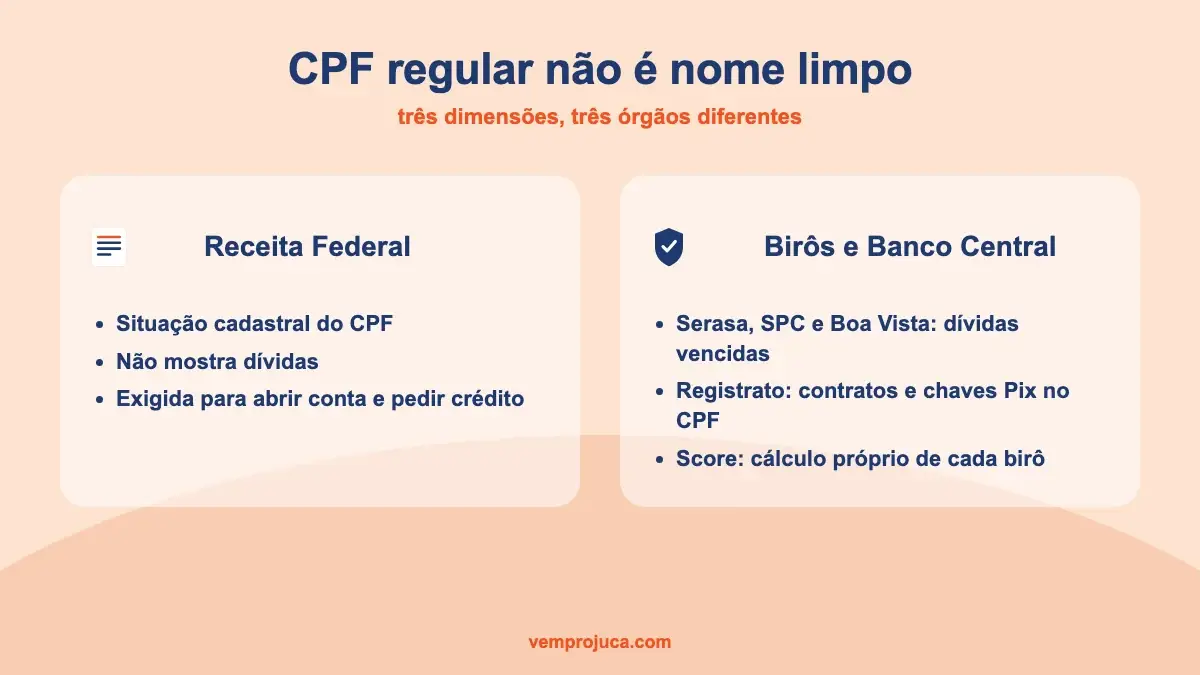 CPF regular não é nome limpo

três dimensões, três órgãos diferentes

Receita Federal

- Situação cadastral do CPF
- Não mostra dívidas
- Exigida para abrir conta e pedir crédito

Birôs e Banco Central

- Serasa, SPC e Boa Vista: dívidas vencidas
- Registrato: contratos e chaves Pix no CPF
- Score: cálculo próprio de cada birô

vemprojuca.com